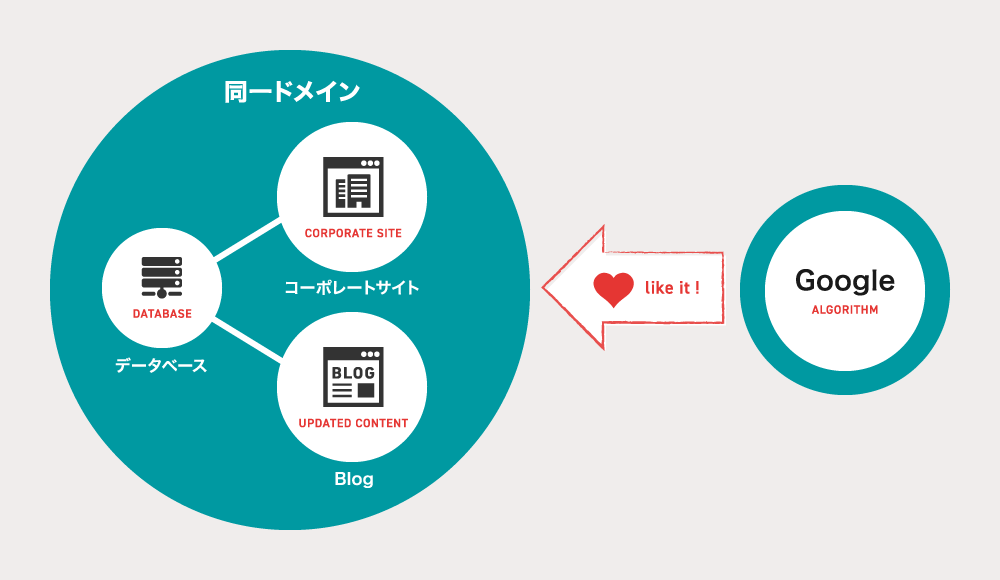 同一ドメイン

CORPORATE SITE

コーポレートサイト

DATABASE

データベース

BLOG

UPDATED CONTENT

Blog

like it !

Google

ALGORITHM